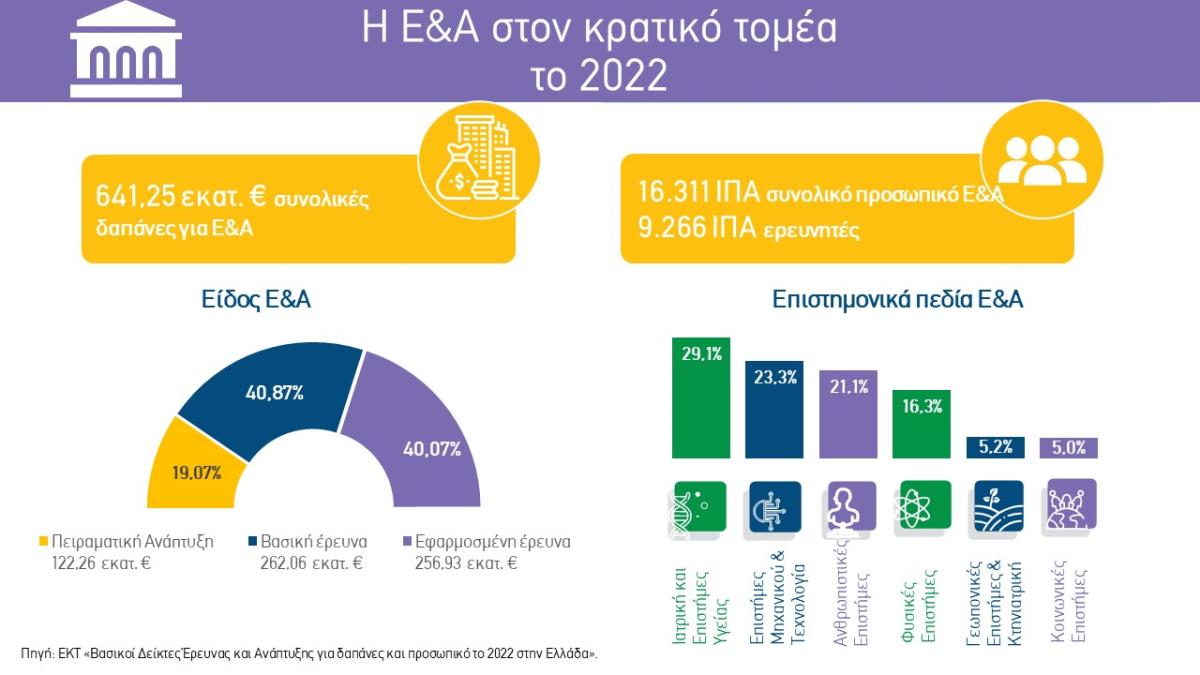 Η Ε&Α στον κρατικό τομέα το 2022

641,25 εκατ. € συνολικές δαπάνες για Ε&Α

16.311 ΙΠΑ συνολικό προσωπικό Ε&Α
9.266 ΙΠΑ ερευνητές

Είδος Ε&Α

40,87%
40,07%
19,07%

Πειραματική Ανάπτυξη 122,26 εκατ. €
Βασική έρευνα 262,06 εκατ. €
Εφαρμοσμένη έρευνα 256,93 εκατ. €

Επιστημονικά πεδία Ε&Α

29,1%
23,3%
21,1%
16,3%
5,2%
5,0%

Ιατρική και Επιστήμες Υγείας
Επιστήμες Μηχανικού & Τεχνολογία
Ανθρωπιστικές Επιστήμες
Φυσικές Επιστήμες
Γεωπονικές Επιστήμες & Κτηνιατρική
Κοινωνικές Επιστήμες

Πηγή: ΕΚΤ «Βασικοί Δείκτες Έρευνας και Ανάπτυξης για δαπάνες και προσωπικό το 2022 στην Ελλάδα».